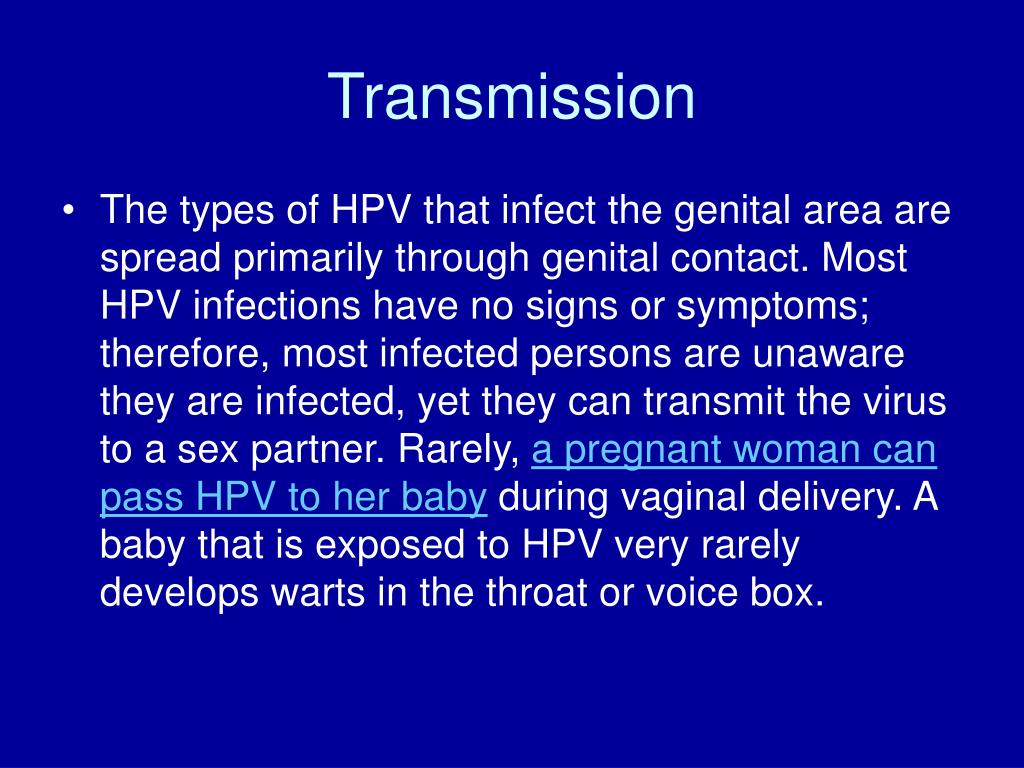 Transmission

• The types of HPV that infect the genital area are spread primarily through genital contact. Most HPV infections have no signs or symptoms; therefore, most infected persons are unaware they are infected, yet they can transmit the virus to a sex partner. Rarely, a pregnant woman can pass HPV to her baby during vaginal delivery. A baby that is exposed to HPV very rarely develops warts in the throat or voice box.